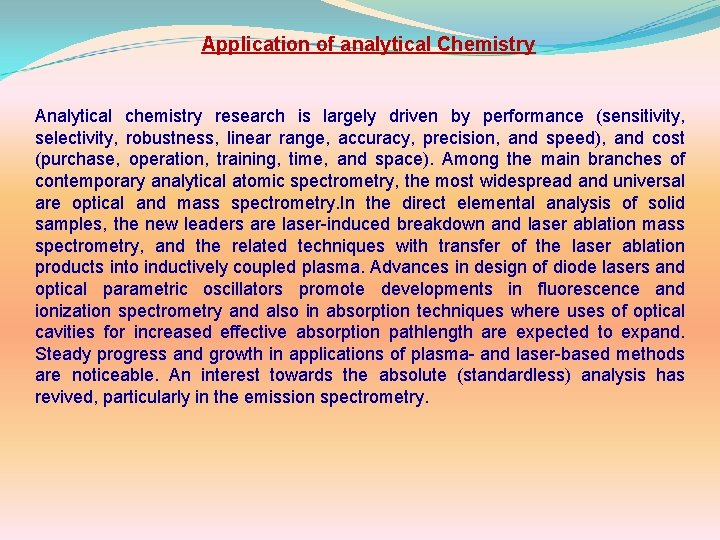 Application of analytical Chemistry

Analytical chemistry research is largely driven by performance (sensitivity, selectivity, robustness, linear range, accuracy, precision, and speed), and cost (purchase, operation, training, time, and space). Among the main branches of contemporary analytical atomic spectrometry, the most widespread and universal are optical and mass spectrometry.In the direct elemental analysis of solid samples, the new leaders are laser-induced breakdown and laser ablation mass spectrometry, and the related techniques with transfer of the laser ablation products into inductively coupled plasma. Advances in design of diode lasers and optical parametric oscillators promote developments in fluorescence and ionization spectrometry and also in absorption techniques where uses of optical cavities for increased effective absorption pathlength are expected to expand. Steady progress and growth in applications of plasma- and laser-based methods are noticeable. An interest towards the absolute (standardless) analysis has revived, particularly in the emission spectrometry.